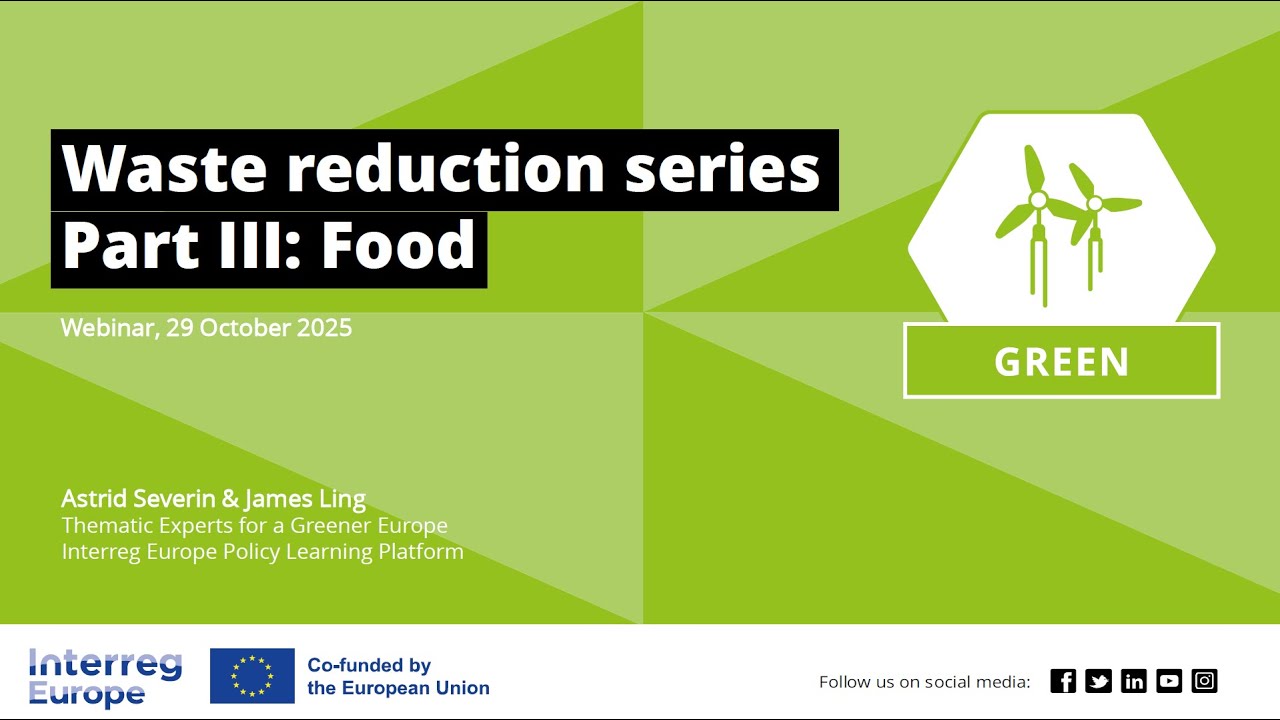 Waste reduction series
Part III: Food

Webinar, 29 October 2025

GREEN

Astrid Severin & James Ling
Thematic Experts for a Greener Europe
Interreg Europe Policy Learning Platform

Interreg Europe

Co-funded by the European Union

Follow us on social media: